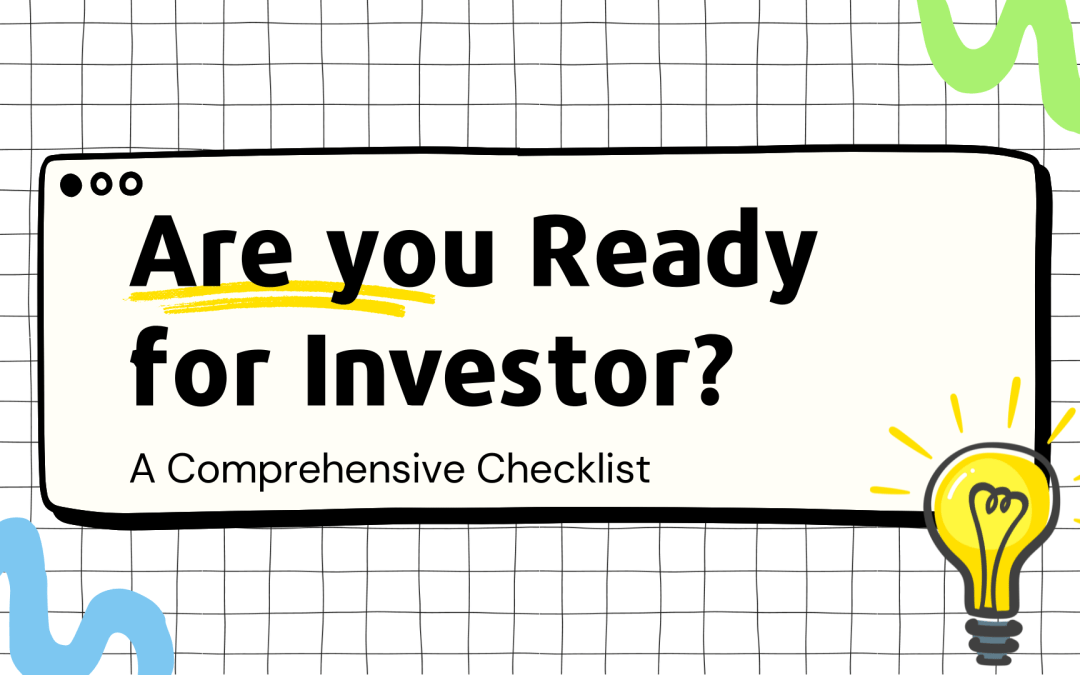 Are you Ready for Investor?

A Comprehensive Checklist